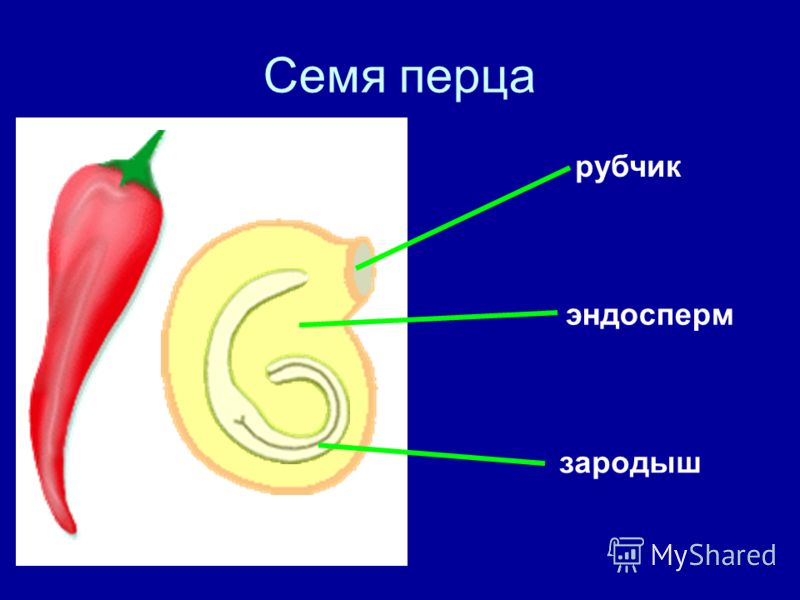 Семя перца

рубчик

эндосперм

зародыш

MyShared